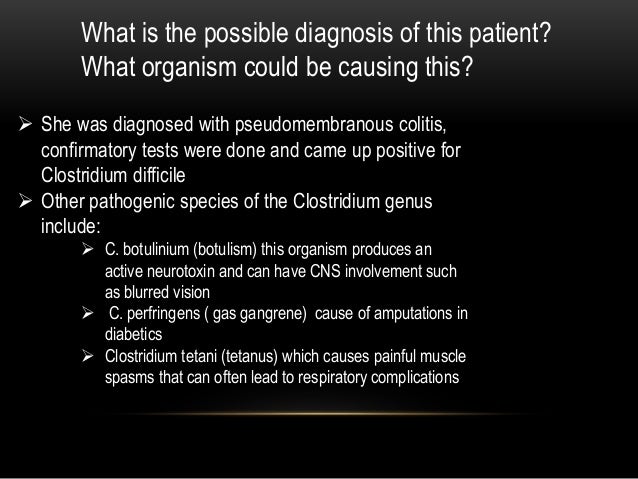 What is the possible diagnosis of this patient? What organism could be causing this?

➢ She was diagnosed with pseudomembranous colitis, confirmatory tests were done and came up positive for Clostridium difficile
➢ Other pathogenic species of the Clostridium genus include:
➢ C. botulinium (botulism) this organism produces an active neurotoxin and can have CNS involvement such as blurred vision
➢ C. perfringens ( gas gangrene) cause of amputations in diabetics
➢ Clostridium tetani (tetanus) which causes painful muscle spasms that can often lead to respiratory complications